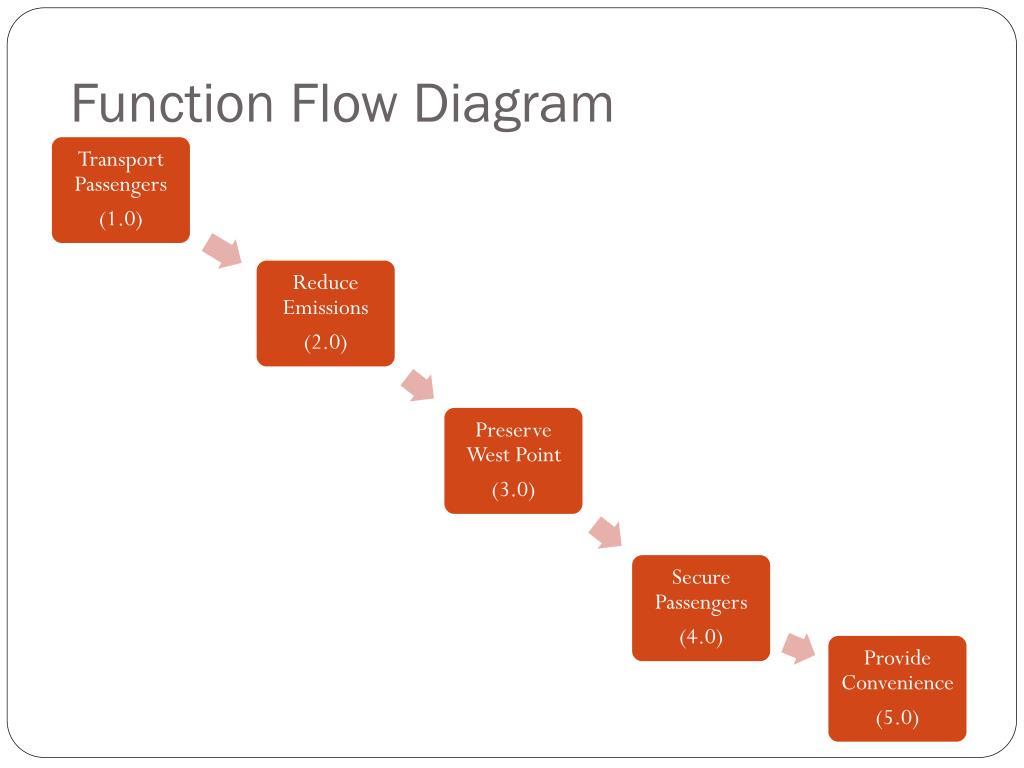 Function Flow Diagram

Transport Passengers
(1.0)

Reduce Emissions
(2.0)

Preserve West Point
(3.0)

Secure Passengers
(4.0)

Provide Convenience
(5.0)